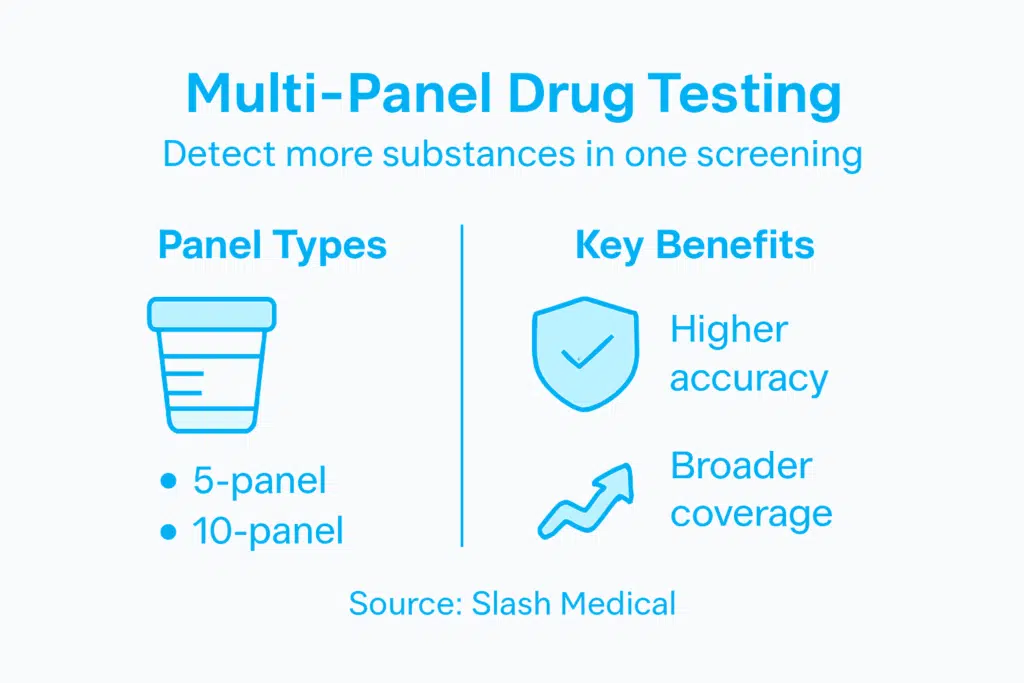 Multi-Panel Drug Testing
Detect more substances in one screening

Panel Types

• 5-panel
• 10-panel

Key Benefits

Higher accuracy

Broader coverage

Source: Slash Medical